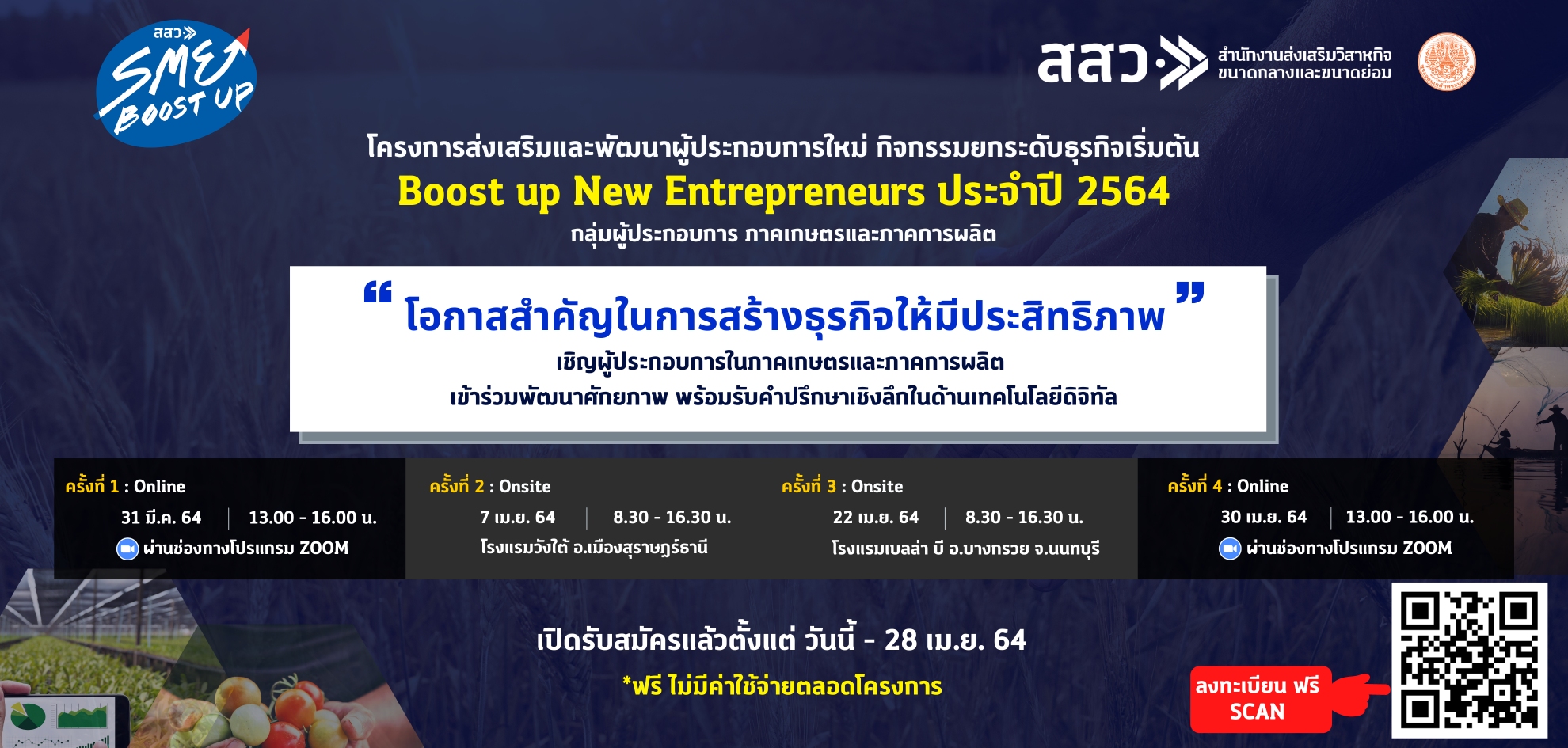 สสว SME BOOST UP

สสว สำนักงานส่งเสริมวิสาหกิจขนาดกลางและขนาดย่อม

โครงการส่งเสริมและพัฒนาผู้ประกอบการใหม่ กิจกรรมยกระดับธุรกิจเริ่มต้น
Boost up New Entrepreneurs ประจำปี 2564
กลุ่มผู้ประกอบการ ภาคเกษตรและภาคการผลิต

“ โอกาสสำคัญในการสร้างธุรกิจให้มีประสิทธิภาพ ”
เชิญผู้ประกอบการในภาคเกษตรและภาคการผลิต
เข้าร่วมพัฒนาศักยภาพ พร้อมรับคำปรึกษาเชิงลึกในด้านเทคโนโลยีดิจิทัล

ครั้งที่ 1 : Online
31 มี.ค. 64 | 13.00 - 16.00 น.
ผ่านช่องทางโปรแกรม ZOOM

ครั้งที่ 2 : Onsite
7 เม.ย. 64 | 8.30 - 16.30 น.
โรงแรมวังใต้ อ.เมืองสุราษฎร์ธานี

ครั้งที่ 3 : Onsite
22 เม.ย. 64 | 8.30 - 16.30 น.
โรงแรมเบลล่า บี อ.บางกรวย จ.นนทบุรี

ครั้งที่ 4 : Online
30 เม.ย. 64 | 13.00 - 16.00 น.
ผ่านช่องทางโปรแกรม ZOOM

เปิดรับสมัครแล้วตั้งแต่ วันนี้ - 28 เม.ย. 64
*ฟรี ไม่มีค่าใช้จ่ายตลอดโครงการ

ลงทะเบียน ฟรี
SCAN